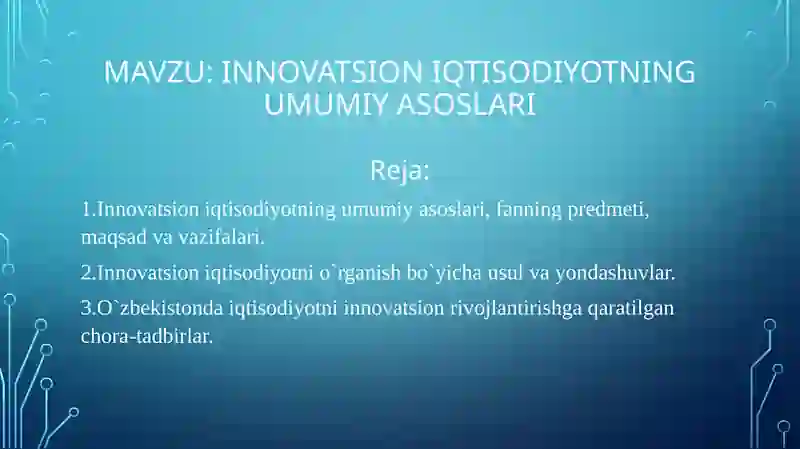 MAVZU: INNOVATSION IQTISODIYOTNING UMUMIY ASOSLARI

Reja:

1.Innovatsion iqtisodiyotning umumiy asoslari, fanning predmeti, maqsad va vazifalari.

2.Innovatsion iqtisodiyotni o`rganish bo`yicha usul va yondashuvlar.

3.O`zbekistonda iqtisodiyotni innovatsion rivojlantirishga qaratilgan chora-tadbirlar.